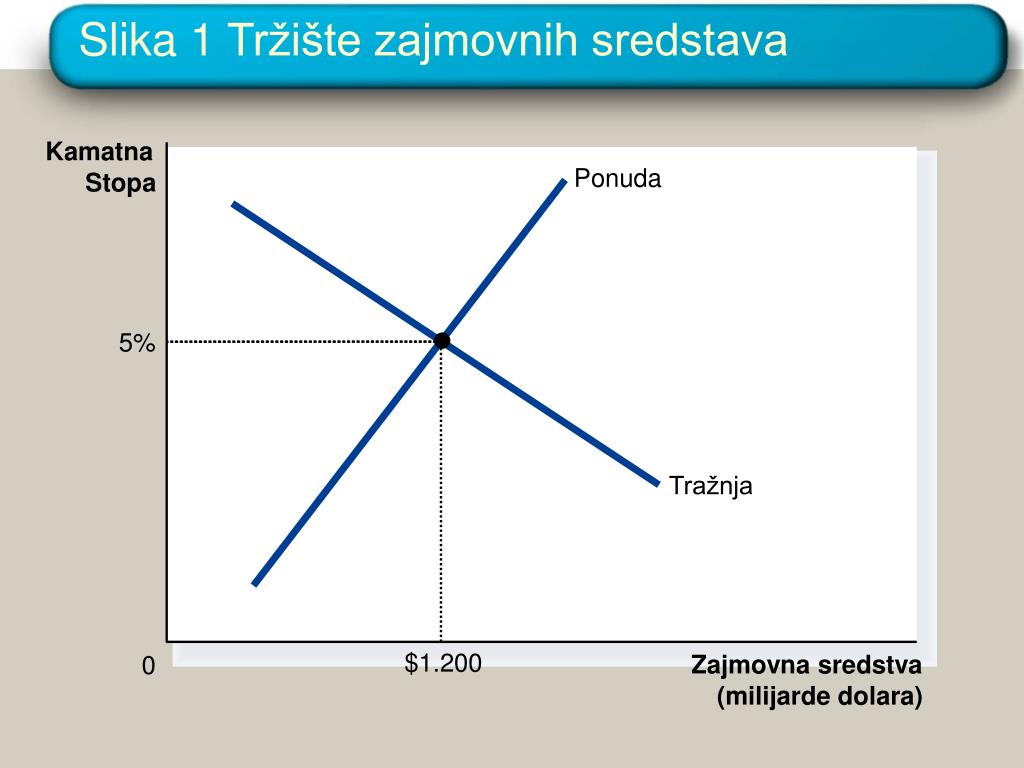 Slika 1 Tržište zajmovnih sredstava

Kamatna Stopa

Ponuda

5%

Tražnja

0

$1.200

Zajmovna sredstva (milijarde dolara)